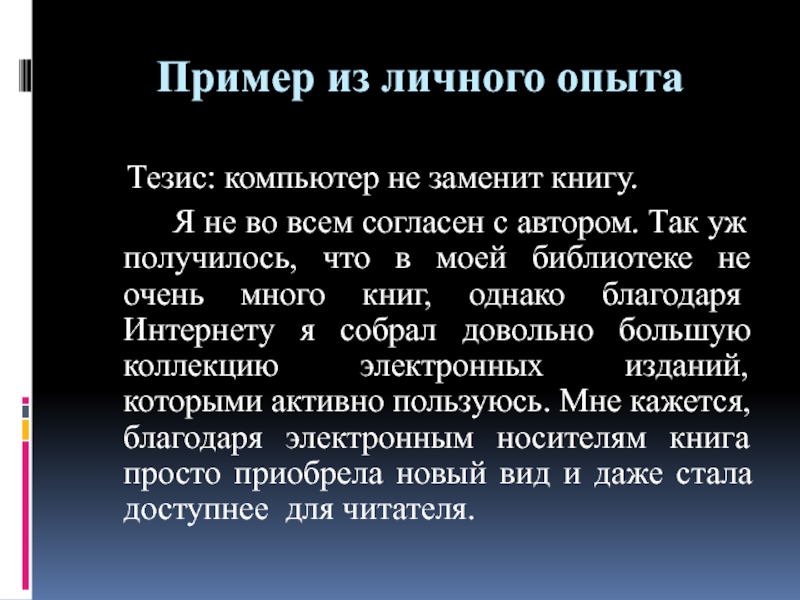 Пример из личного опыта

Тезис: компьютер не заменит книгу.

Я не во всем согласен с автором. Так уж получилось, что в моей библиотеке не очень много книг, однако благодаря Интернету я собрал довольно большую коллекцию электронных изданий, которыми активно пользуюсь. Мне кажется, благодаря электронным носителям книга просто приобрела новый вид и даже стала доступнее для читателя.